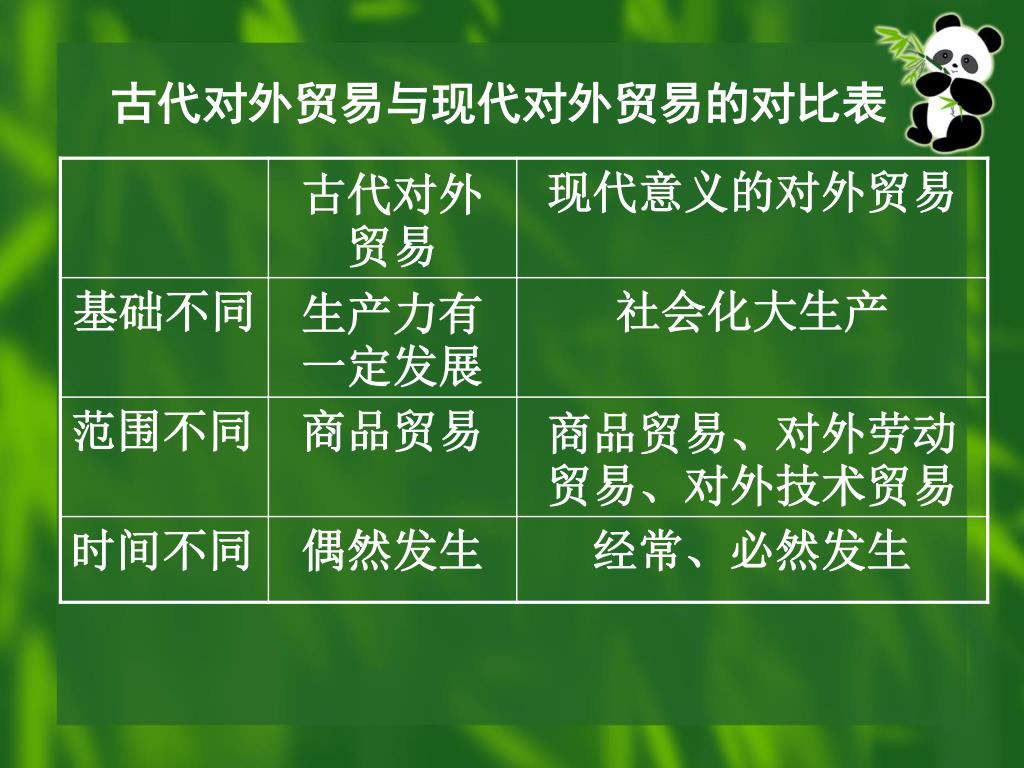 古代对外贸易与现代对外贸易的对比表

| | 古代对外贸易 | 现代意义的对外贸易 |
|---|---|---|
| 基础不同 | 生产力有一定发展 | 社会化大生产 |
| 范围不同 | 商品贸易 | 商品贸易、对外劳动贸易、对外技术贸易 |
| 时间不同 | 偶然发生 | 经常、必然发生 |